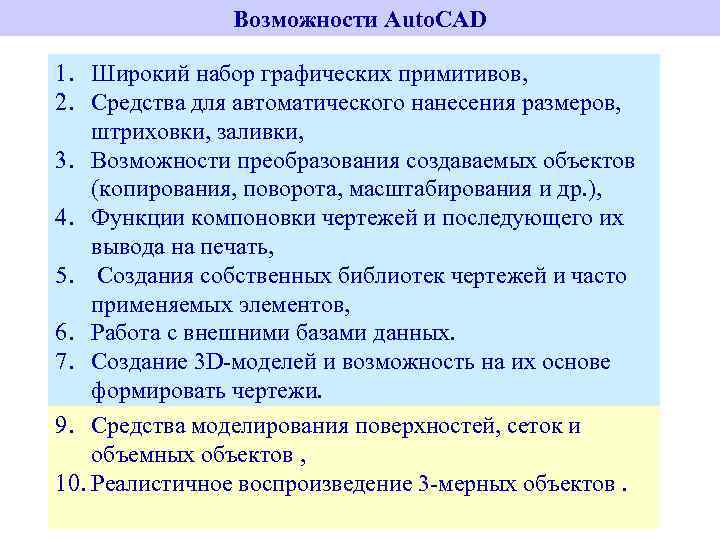 Возможности AutoCAD

1. Широкий набор графических примитивов,
2. Средства для автоматического нанесения размеров, штриховки, заливки,
3. Возможности преобразования создаваемых объектов (копирования, поворота, масштабирования и др.),
4. Функции компоновки чертежей и последующего их вывода на печать,
5. Создания собственных библиотек чертежей и часто применяемых элементов,
6. Работа с внешними базами данных.
7. Создание 3D-моделей и возможность на их основе формировать чертежи.

9. Средства моделирования поверхностей, сеток и объемных объектов ,
10. Реалистичное воспроизведение 3-мерных объектов .